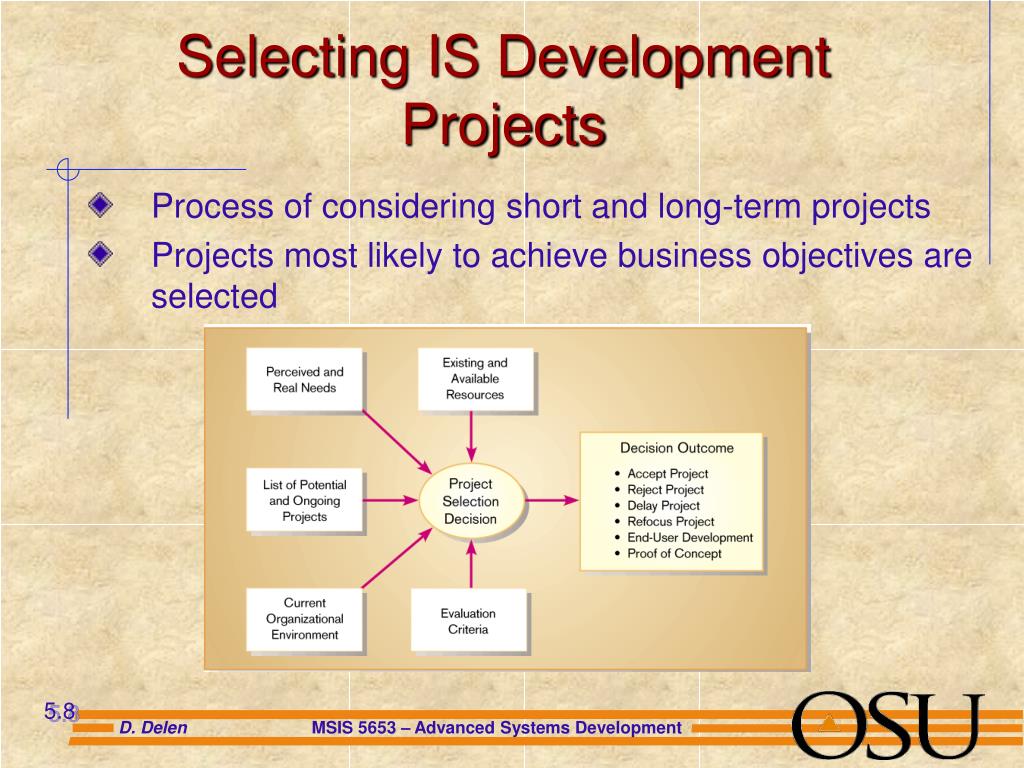 Selecting IS Development Projects

Process of considering short and long-term projects

Projects most likely to achieve business objectives are selected

Perceived and Real Needs

Existing and Available Resources

List of Potential and Ongoing Projects

Project Selection Decision

Current Organizational Environment

Evaluation Criteria

Decision Outcome
• Accept Project
• Reject Project
• Delay Project
• Refocus Project
• End-User Development
• Proof of Concept

5.8

D. Delen

MSIS 5653 – Advanced Systems Development

OSU